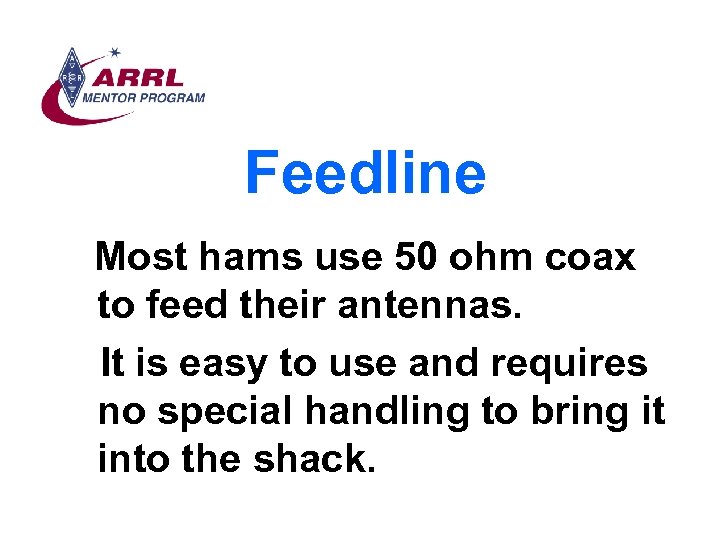 ARRL
MENTOR PROGRAM

Feedline

Most hams use 50 ohm coax to feed their antennas.

It is easy to use and requires no special handling to bring it into the shack.